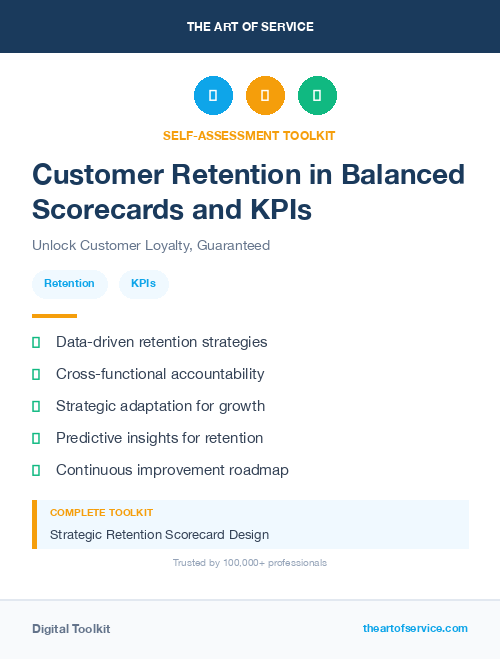 THE ART OF SERVICE

SELF-ASSESSMENT TOOLKIT

Customer Retention in Balanced Scorecards and KPIs

Unlock Customer Loyalty, Guaranteed

Retention

KPIs

Data-driven retention strategies

Cross-functional accountability

Strategic adaptation for growth

Predictive insights for retention

Continuous improvement roadmap

COMPLETE TOOLKIT

Strategic Retention Scorecard Design

Trusted by 100,000+ professionals

Digital Toolkit

theartofservice.com